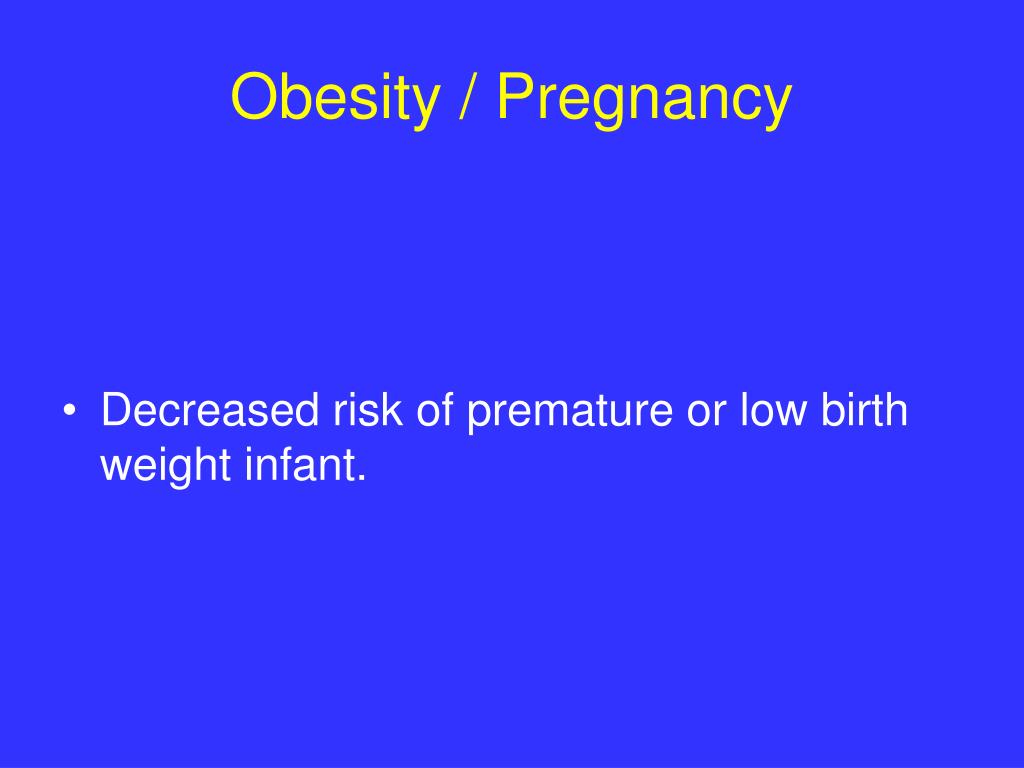 Obesity / Pregnancy

• Decreased risk of premature or low birth weight infant.